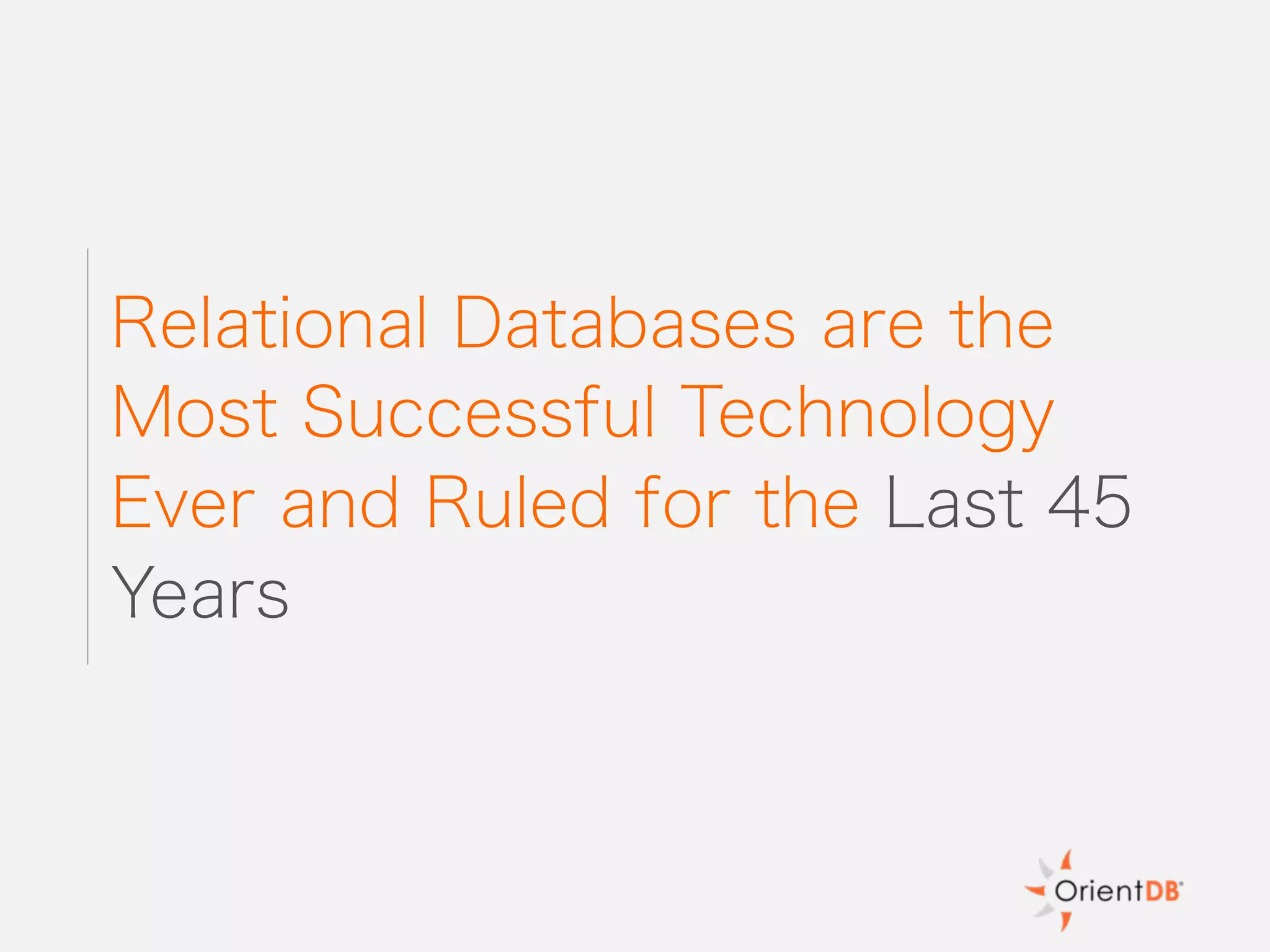 Relational Databases are the Most Successful Technology Ever and Ruled for the Last 45 Years

OrientDB